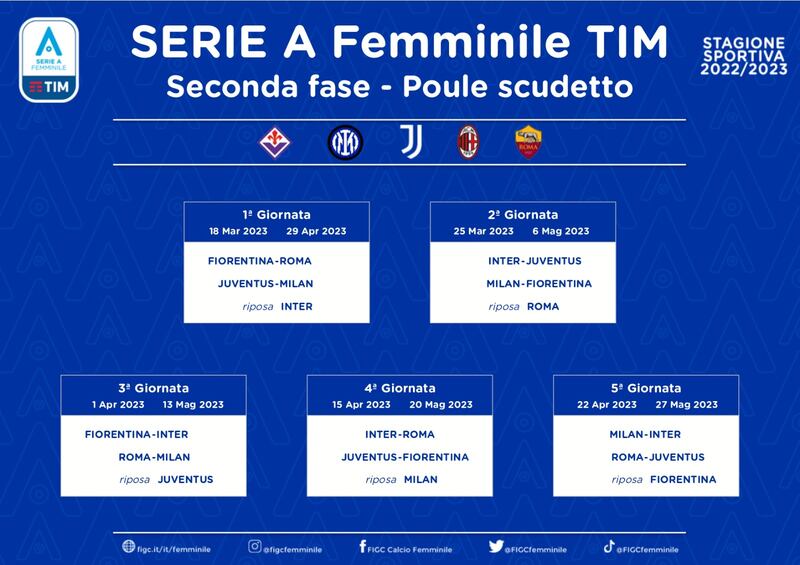 SERIE A FEMMINILE TIM

SERIE A Femminile TIM
Seconda fase - Poule scudetto

STAGIONE SPORTIVA 2022/2023

ROMA

1ª Giornata
18 Mar 2023 29 Apr 2023
FIORENTINA-ROMA
JUVENTUS-MILAN
riposa INTER

2ª Giornata
25 Mar 2023 6 Mag 2023
INTER-JUVENTUS
MILAN-FIORENTINA
riposa ROMA

3ª Giornata
1 Apr 2023 13 Mag 2023
FIORENTINA-INTER
ROMA-MILAN
riposa JUVENTUS

4ª Giornata
15 Apr 2023 20 Mag 2023
INTER-ROMA
JUVENTUS-FIORENTINA
riposa MILAN

5ª Giornata
22 Apr 2023 27 Mag 2023
MILAN-INTER
ROMA-JUVENTUS
riposa FIORENTINA

figc.it/it/femminile @figcfemminile FIGC Calcio Femminile @FIGCfemminile @FIGCfemminile